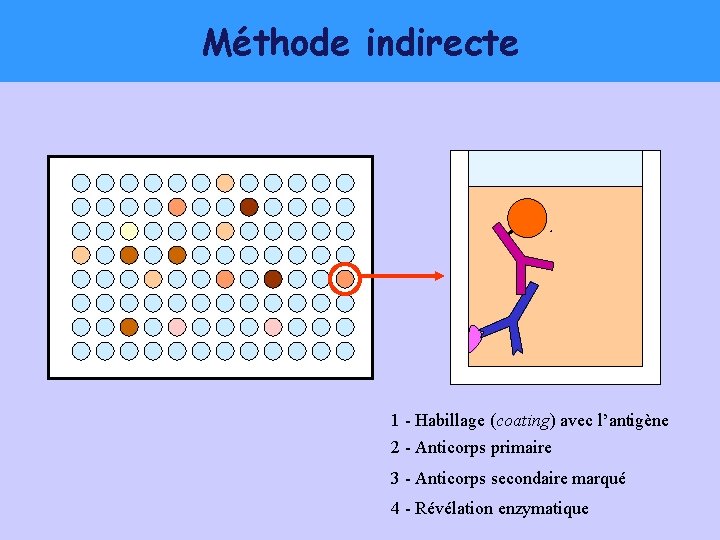 Méthode indirecte

1 - Habillage (coating) avec l'antigène

2 - Anticorps primaire

3 - Anticorps secondaire marqué

4 - Révélation enzymatique